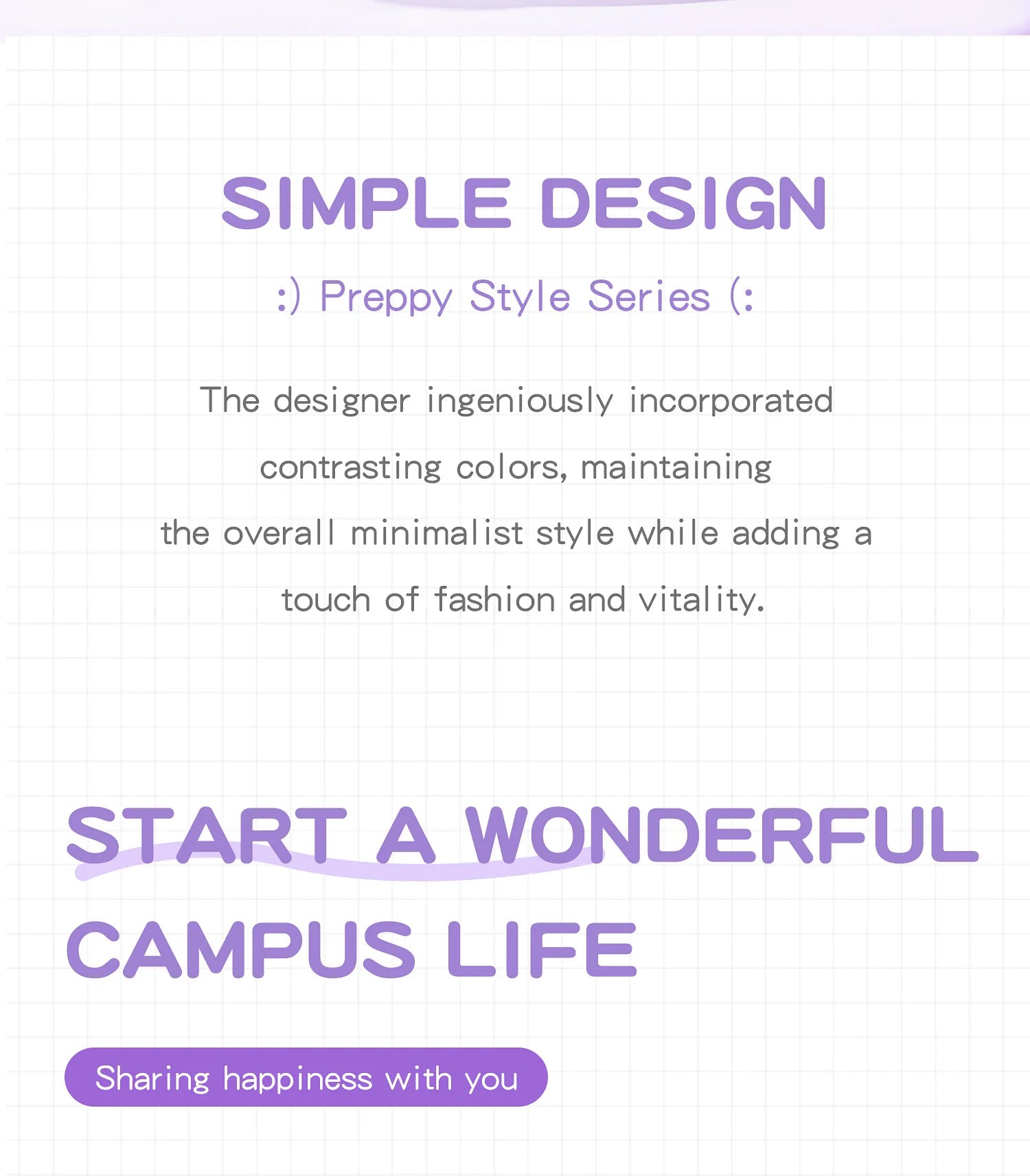 SIMPLE DESIGN

:) Preppy Style Series (:

The designer ingeniously incorporated contrasting colors, maintaining the overall minimalist style while adding a touch of fashion and vitality.

START A WONDERFUL CAMPUS LIFE

Sharing happiness with you